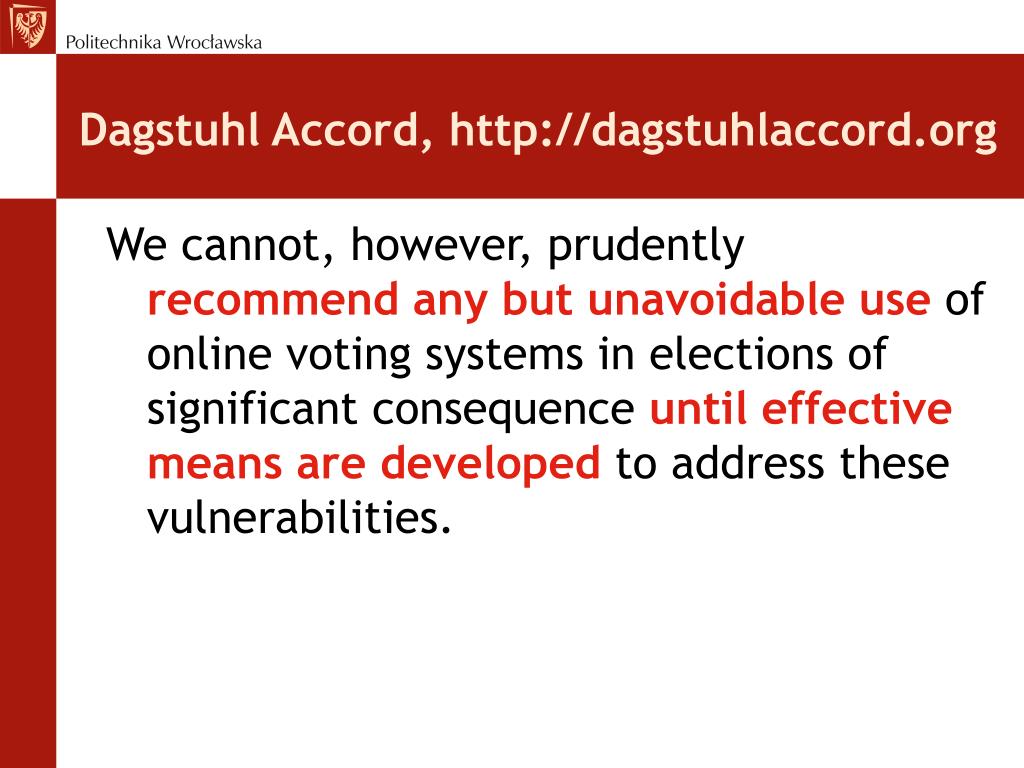 Politechnika Wrocławska

Dagstuhl Accord, http://dagstuhlaccord.org

We cannot, however, prudently recommend any but unavoidable use of online voting systems in elections of significant consequence until effective means are developed to address these vulnerabilities.